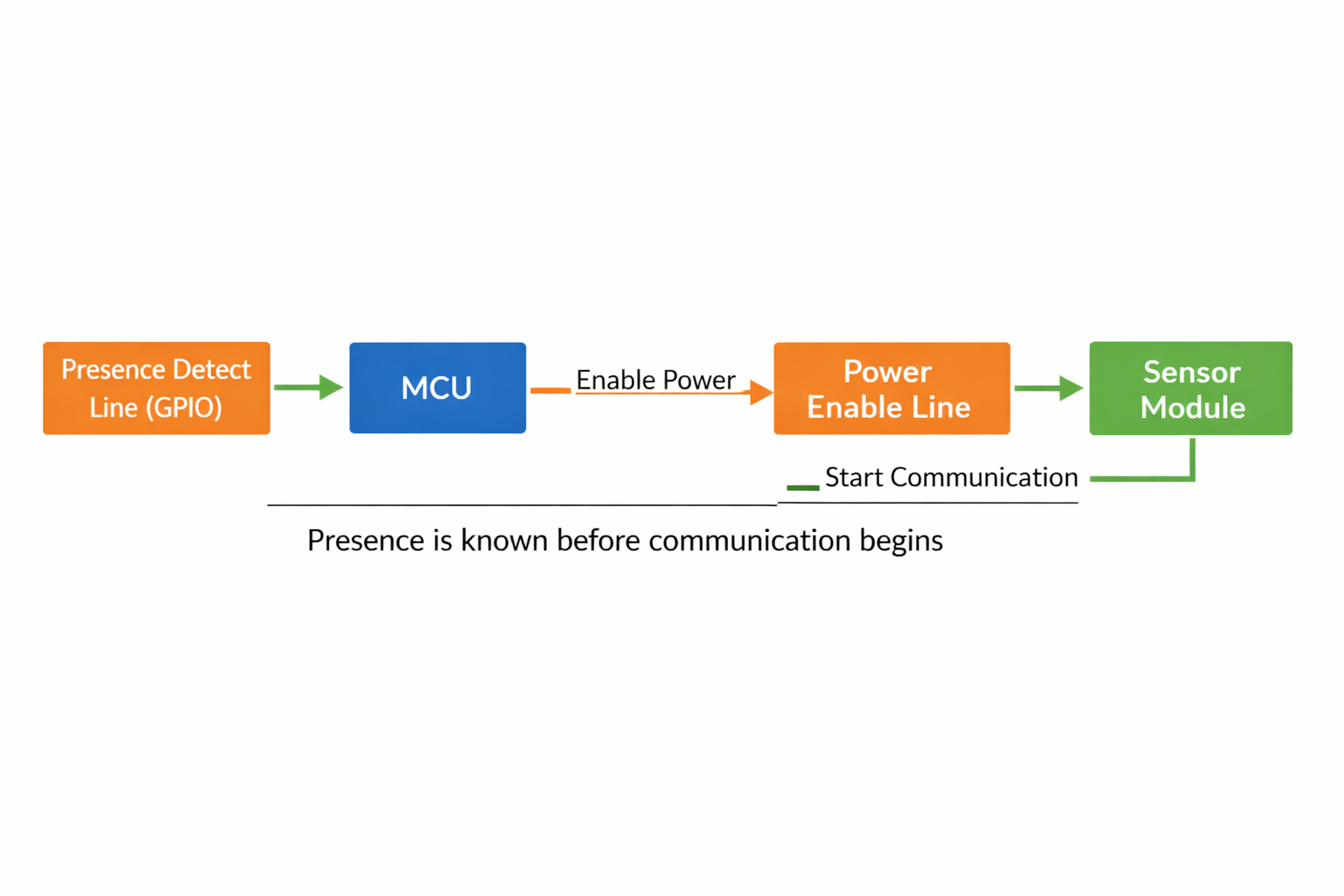 Presence Detect Line (GPIO)

MCU

Enable Power

Power Enable Line

Sensor Module

Start Communication

Presence is known before communication begins